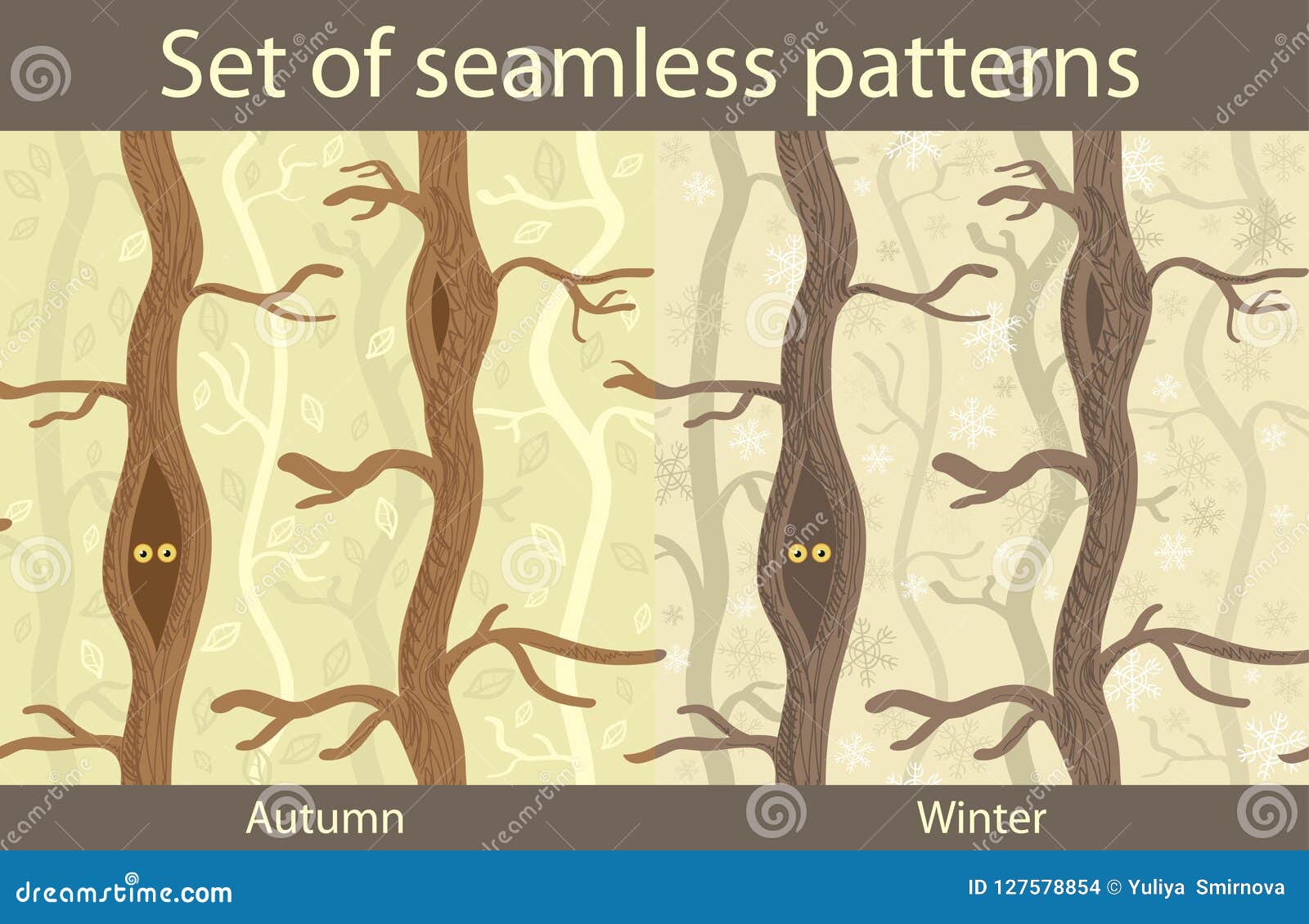 Set of seamless patterns

Autumn

Winter

dreamstime.com

ID 127578854 © Yuliya Smirnova